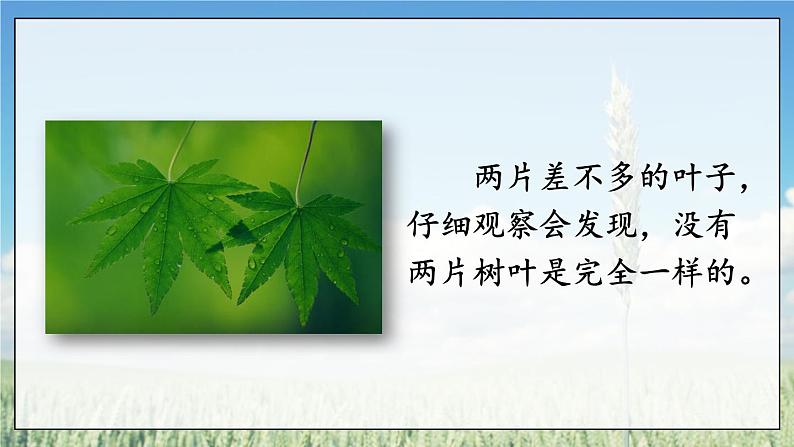 两片差不多的叶子，仔细观察会发现，没有两片树叶是完全一样的。